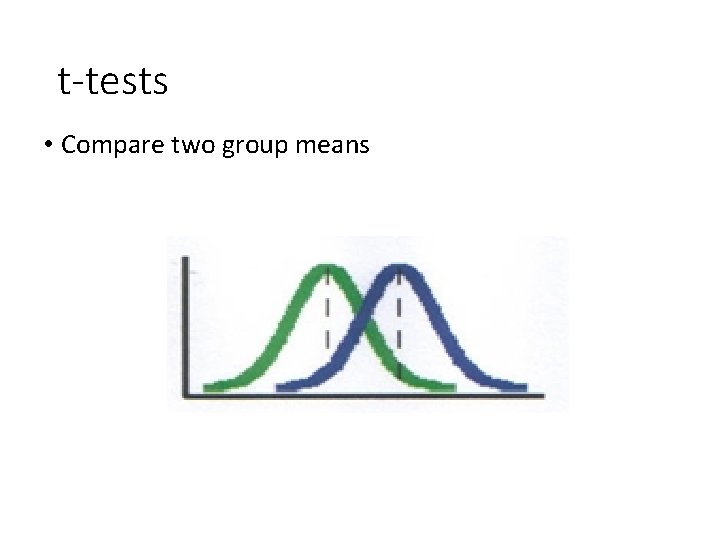 t-tests

• Compare two group means